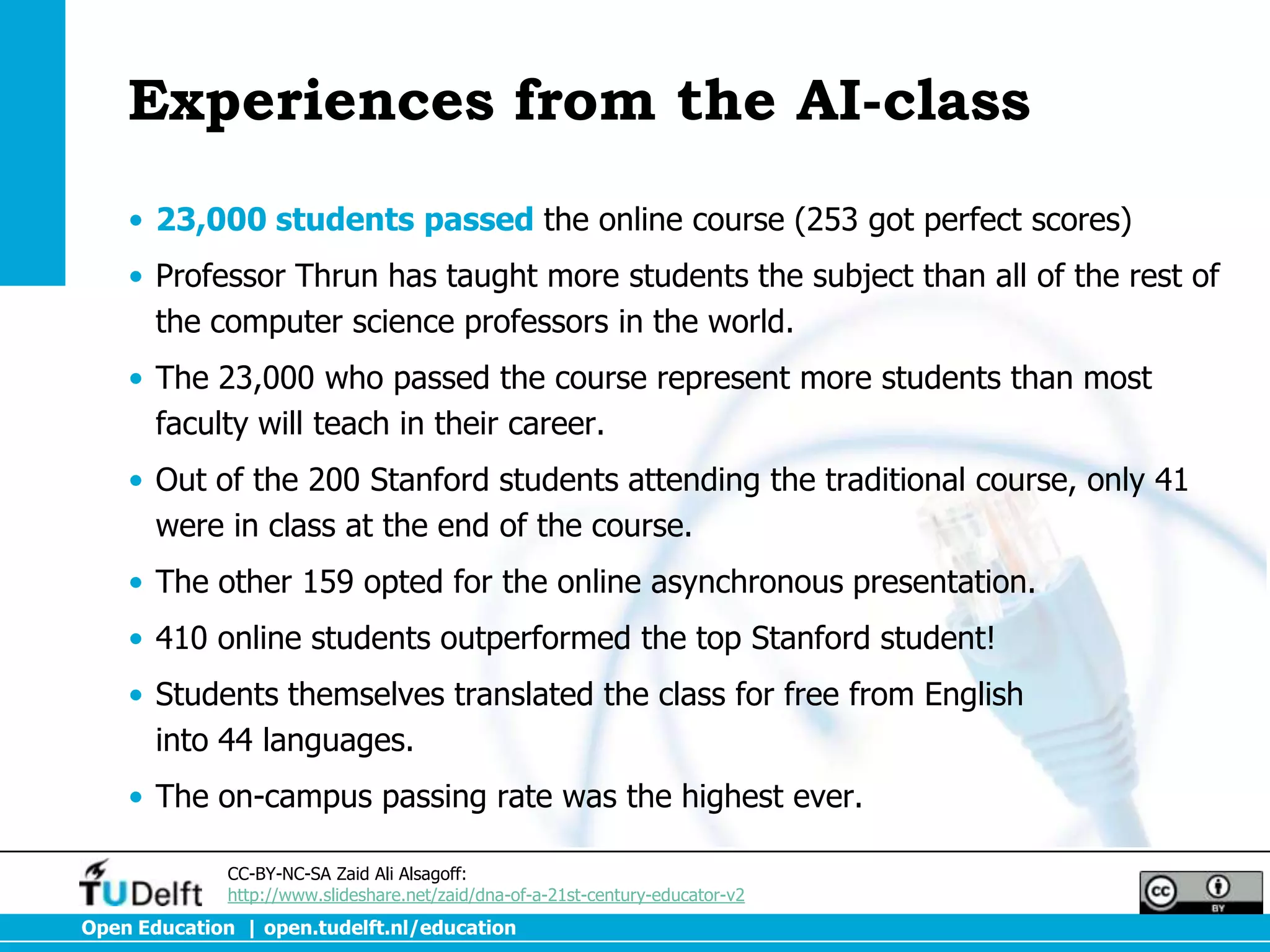 Experiences from the AI-class

• 23,000 students passed the online course (253 got perfect scores)
• Professor Thrun has taught more students the subject than all of the rest of the computer science professors in the world.
• The 23,000 who passed the course represent more students than most faculty will teach in their career.
• Out of the 200 Stanford students attending the traditional course, only 41 were in class at the end of the course.
• The other 159 opted for the online asynchronous presentation.
• 410 online students outperformed the top Stanford student!
• Students themselves translated the class for free from English into 44 languages.
• The on-campus passing rate was the highest ever.

TUDelft

CC-BY-NC-SA Zaid Ali Alsagoff:
http://www.slideshare.net/zaid/dna-of-a-21st-century-educator-v2

cc BY

Open Education | open.tudelft.nl/education